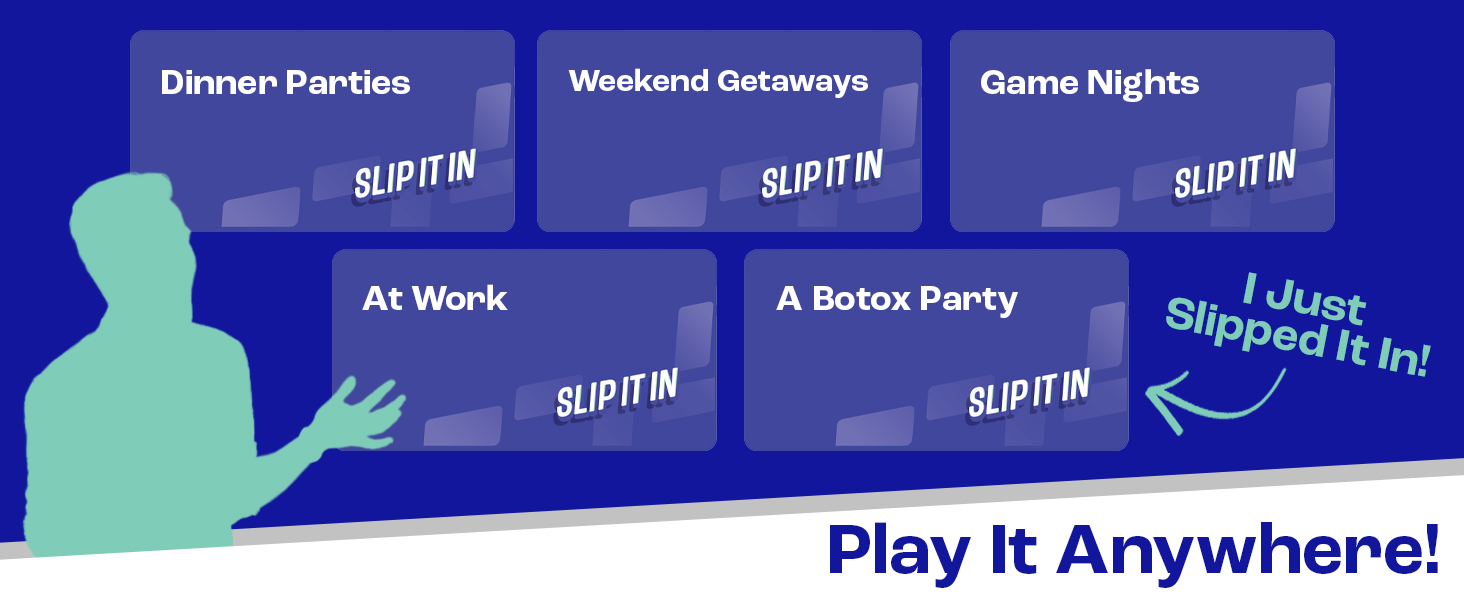 Dinner Parties

SLIP IT IN

Weekend Getaways

SLIP IT IN

Game Nights

SLIP IT IN

At Work

SLIP IT IN

A Botox Party

SLIP IT IN

I Just Slipped It In!

Play It Anywhere!